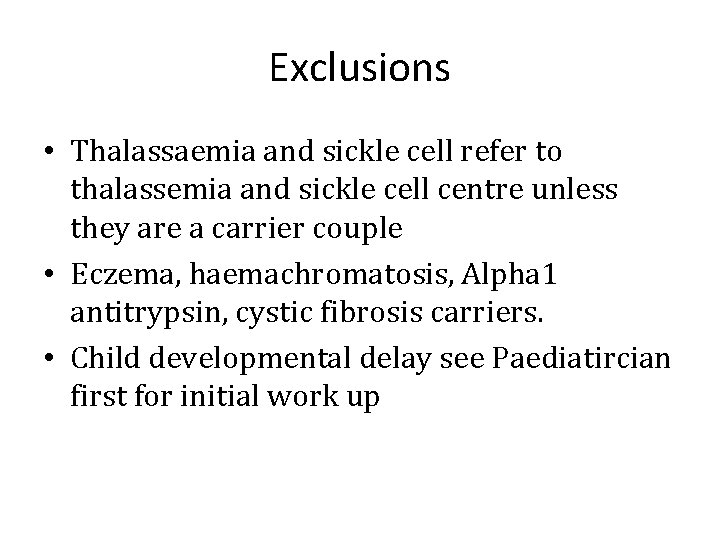 Exclusions

• Thalassaemia and sickle cell refer to thalassemia and sickle cell centre unless they are a carrier couple
• Eczema, haemachromatosis, Alpha1 antitrypsin, cystic fibrosis carriers.
• Child developmental delay see Paediatircian first for initial work up